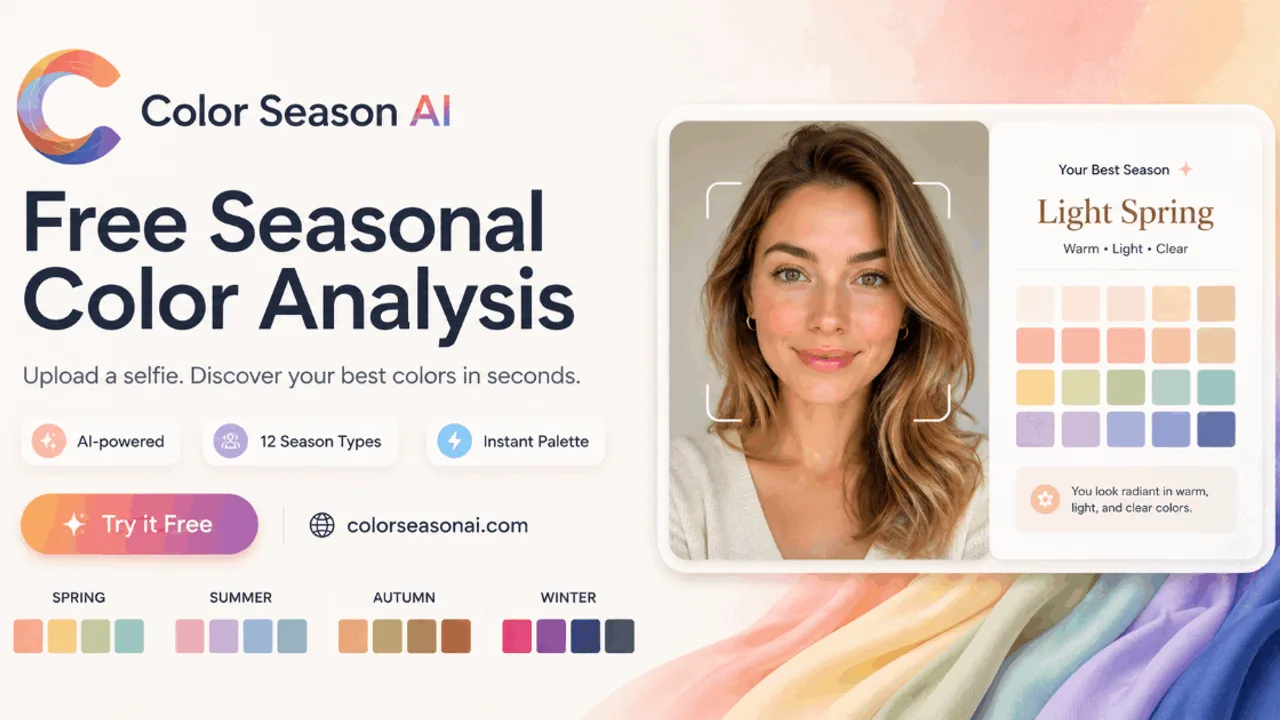 Color Season AI

Free Seasonal Color Analysis

Upload a selfie. Discover your best colors in seconds.

AI-powered

12 Season Types

Instant Palette

Try it Free

colorseasonai.com

SPRING

SUMMER

AUTUMN

WINTER

Your Best Season

Light Spring

Warm • Light • Clear

You look radiant in warm, light, and clear colors.